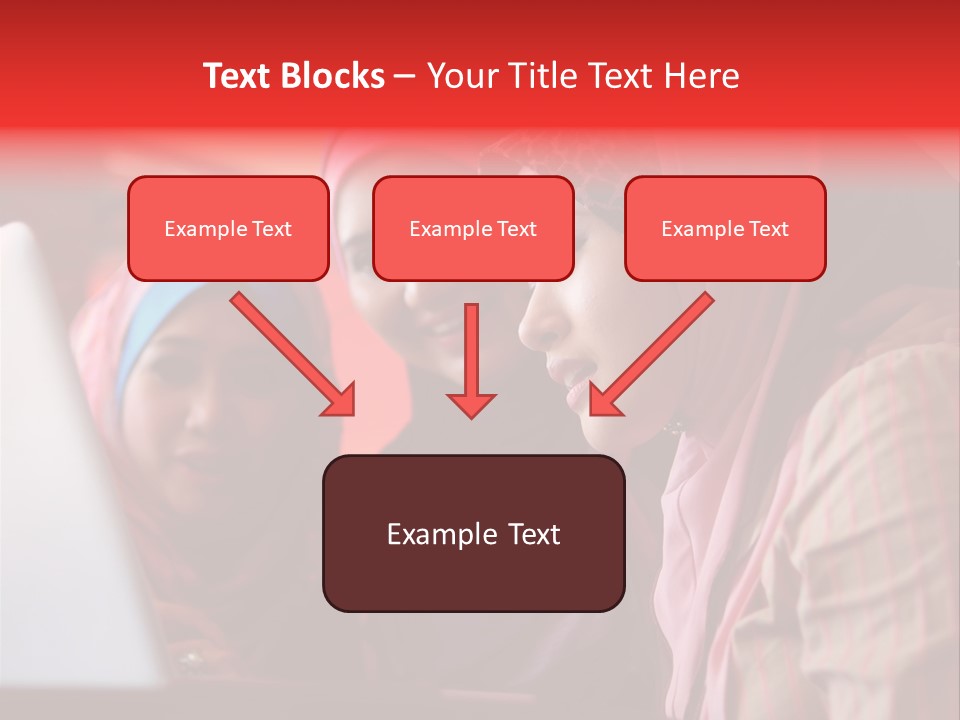 Text Blocks – Your Title Text Here

Example Text

Example Text

Example Text

Example Text